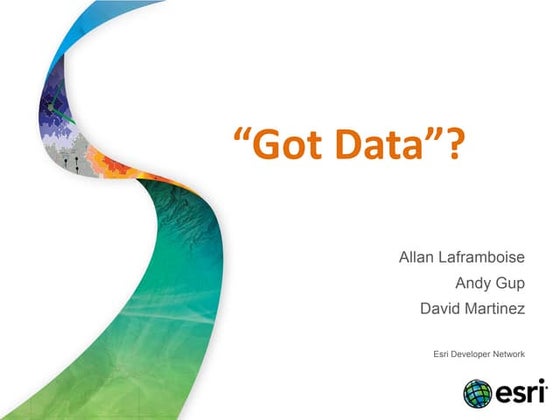 “Got Data”?

Allan Laframboise
Andy Gup
David Martinez

Esri Developer Network

esri